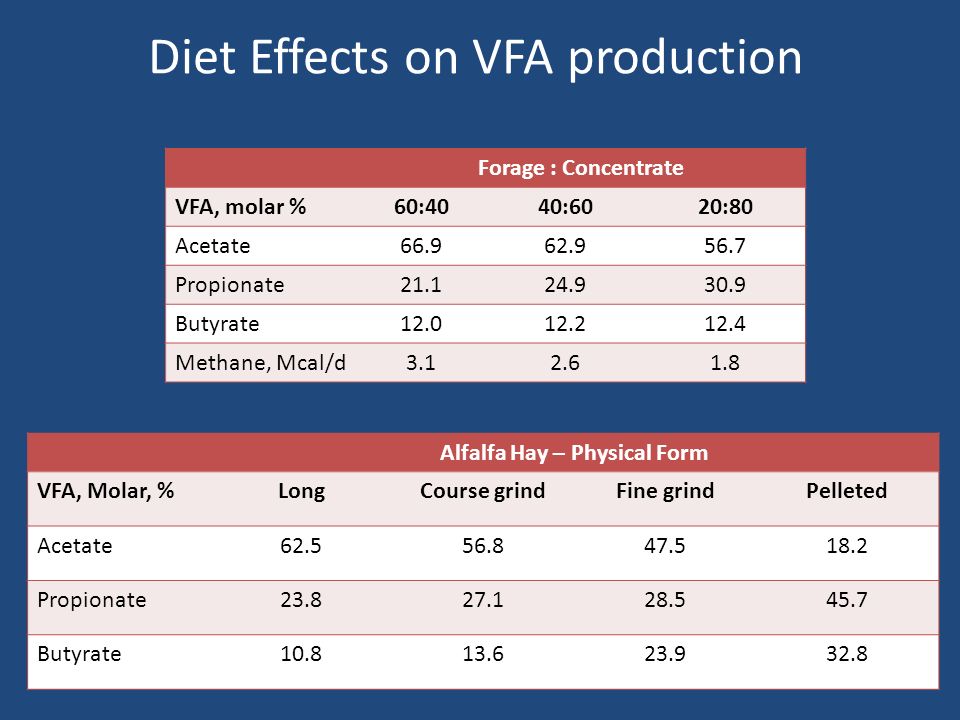 Diet Effects on VFA production

| | Forage : Concentrate | | |
|---|---|---|---|
| VFA, molar % | 60:40 | 40:60 | 20:80 |
| Acetate | 66.9 | 62.9 | 56.7 |
| Propionate | 21.1 | 24.9 | 30.9 |
| Butyrate | 12.0 | 12.2 | 12.4 |
| Methane, Mcal/d | 3.1 | 2.6 | 1.8 |

| | Alfalfa Hay – Physical Form | | | |
|---|---|---|---|---|
| VFA, Molar, % | Long | Course grind | Fine grind | Pelleted |
| Acetate | 62.5 | 56.8 | 47.5 | 18.2 |
| Propionate | 23.8 | 27.1 | 28.5 | 45.7 |
| Butyrate | 10.8 | 13.6 | 23.9 | 32.8 |